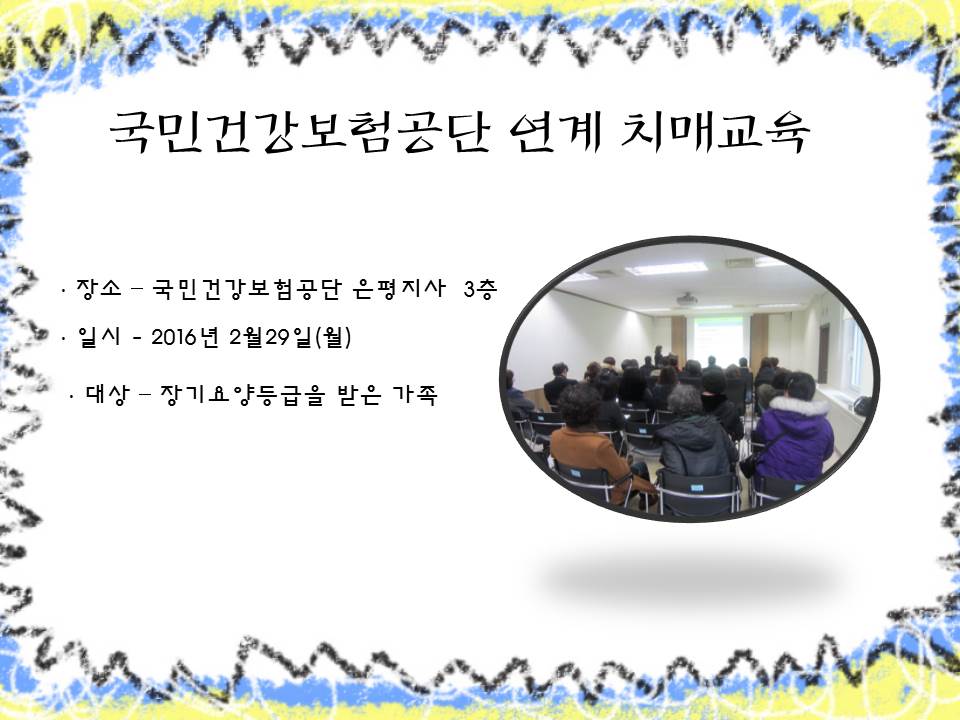 국민건강보험공단 연계 치매교육

· 장소 – 국민건강보험공단 은평지사 3층

· 일시 - 2016년 2월29일(월)

· 대상 – 장기요양등급을 받은 가족